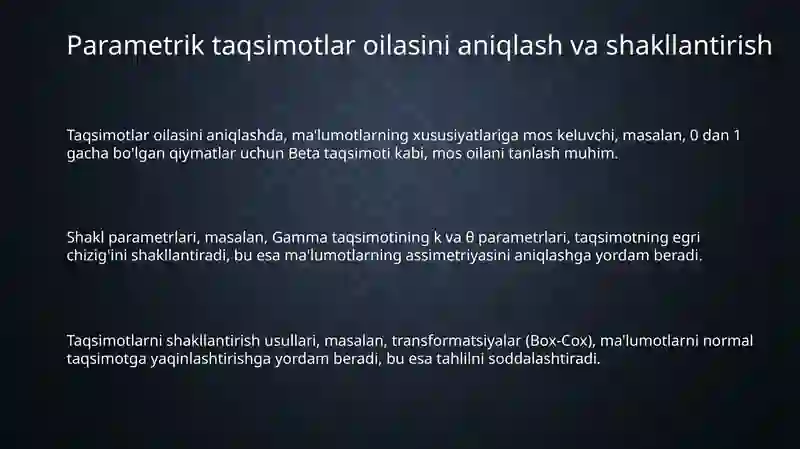 Parametrik taqsimotlar oilasini aniqlash va shakllantirish

Taqsimotlar oilasini aniqlashda, ma'lumotlarning xususiyatlariga mos keluvchi, masalan, 0 dan 1 gacha bo'lgan qiymatlar uchun Beta taqsimoti kabi, mos oilani tanlash muhim.

Shakl parametrlari, masalan, Gamma taqsimotining k va θ parametrlari, taqsimotning egri chizig'ini shakllantiradi, bu esa ma'lumotlarning assimetriyasini aniqlashga yordam beradi.

Taqsimotlarni shakllantirish usullari, masalan, transformatsiyalar (Box-Cox), ma'lumotlarni normal taqsimotga yaqinlashtirishga yordam beradi, bu esa tahlilni soddalashtiradi.